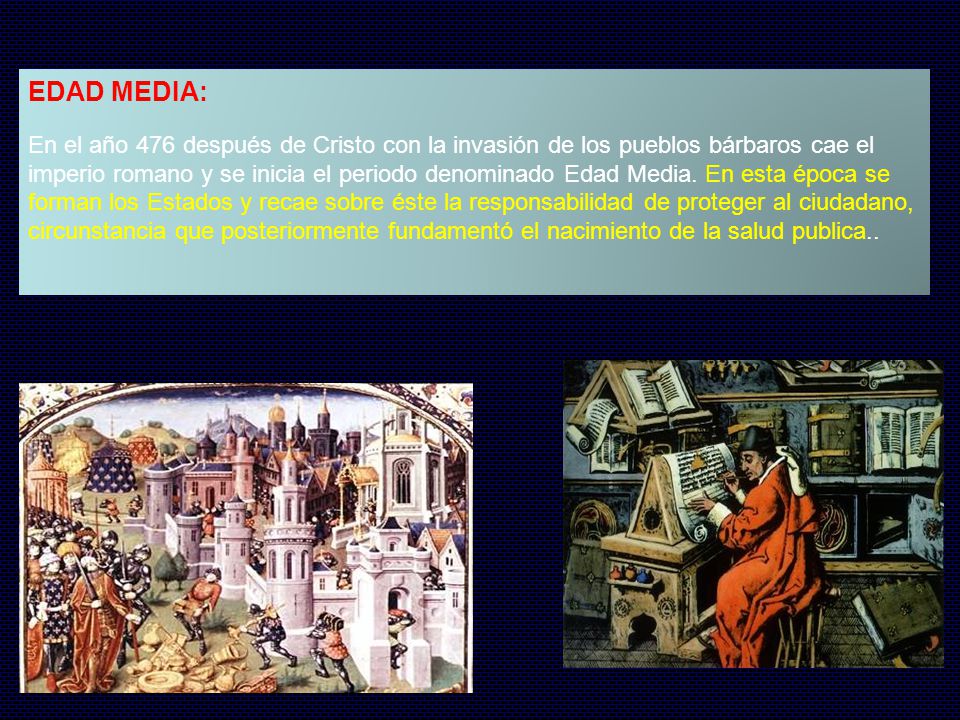 EDAD MEDIA:

En el año 476 después de Cristo con la invasión de los pueblos bárbaros cae el imperio romano y se inicia el periodo denominado Edad Media. En esta época se forman los Estados y recae sobre éste la responsabilidad de proteger al ciudadano, circunstancia que posteriormente fundamentó el nacimiento de la salud publica..